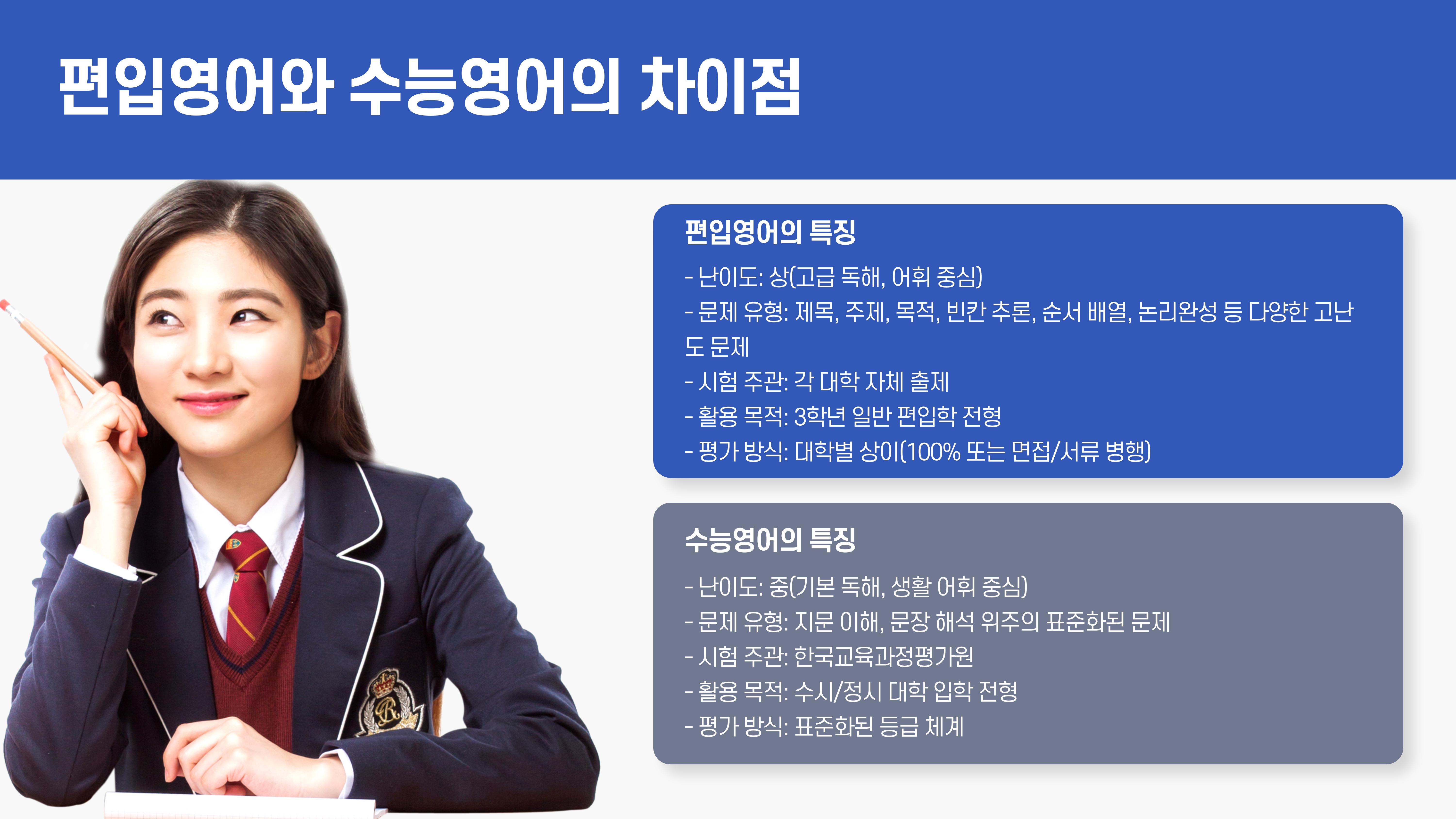 편입영어와 수능영어의 차이점

편입영어의 특징

- 난이도: 상(고급 독해, 어휘 중심)
- 문제 유형: 제목, 주제, 목적, 빈칸 추론, 순서 배열, 논리완성 등 다양한 고난도 문제
- 시험 주관: 각 대학 자체 출제
- 활용 목적: 3학년 일반 편입학 전형
- 평가 방식: 대학별 상이(100% 또는 면접/서류 병행)

수능영어의 특징

- 난이도: 중(기본 독해, 생활 어휘 중심)
- 문제 유형: 지문 이해, 문장 해석 위주의 표준화된 문제
- 시험 주관: 한국교육과정평가원
- 활용 목적: 수시/정시 대학 입학 전형
- 평가 방식: 표준화된 등급 체계